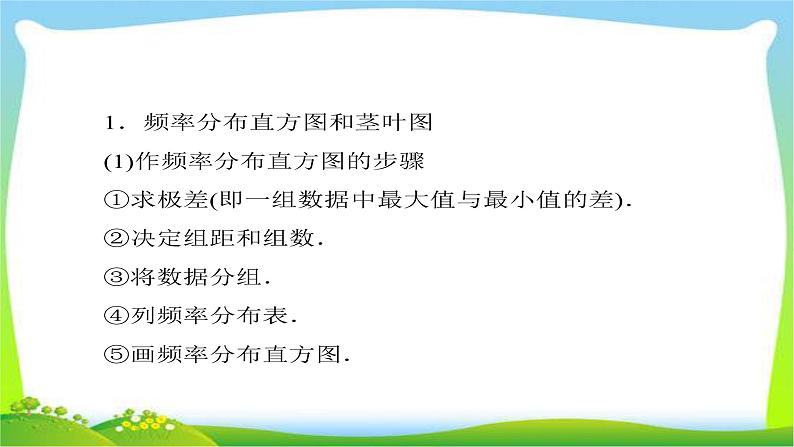 1．频率分布直方图和茎叶图

(1)作频率分布直方图的步骤

①求极差(即一组数据中最大值与最小值的差).

②决定组距和组数.

③将数据分组.

④列频率分布表.

⑤画频率分布直方图.